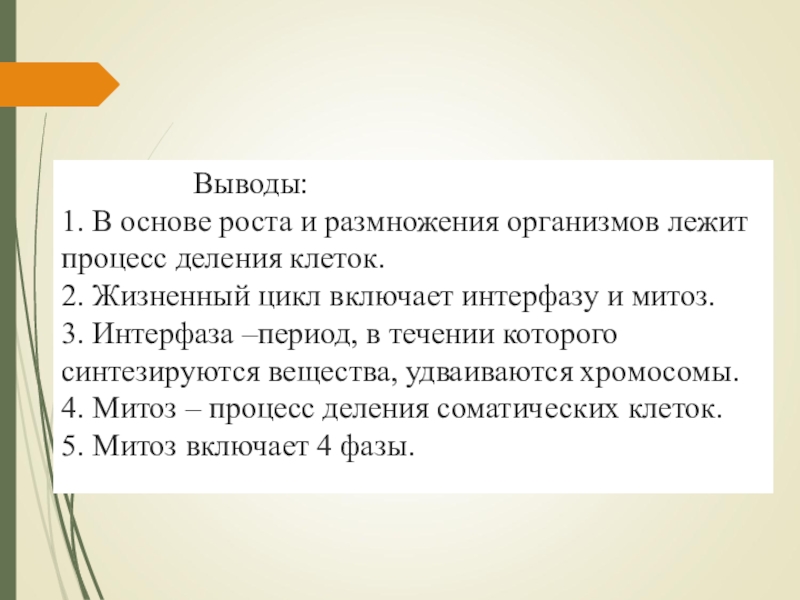 Выводы:
1. В основе роста и размножения организмов лежит процесс деления клеток.
2. Жизненный цикл включает интерфазу и митоз.
3. Интерфаза –период, в течении которого синтезируются вещества, удваиваются хромосомы.
4. Митоз – процесс деления соматических клеток.
5. Митоз включает 4 фазы.